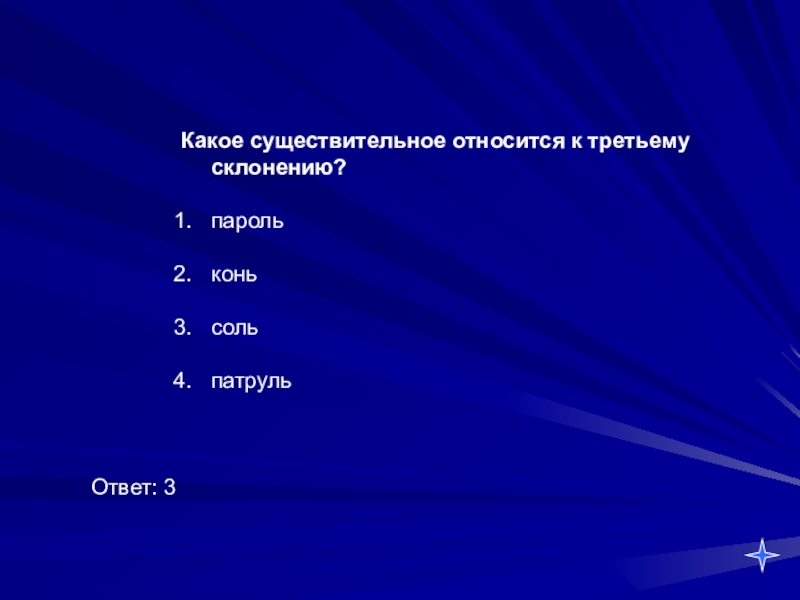 Какое существительное относится к третьему склонению?

1. пароль

2. конь

3. соль

4. патруль

Ответ: 3